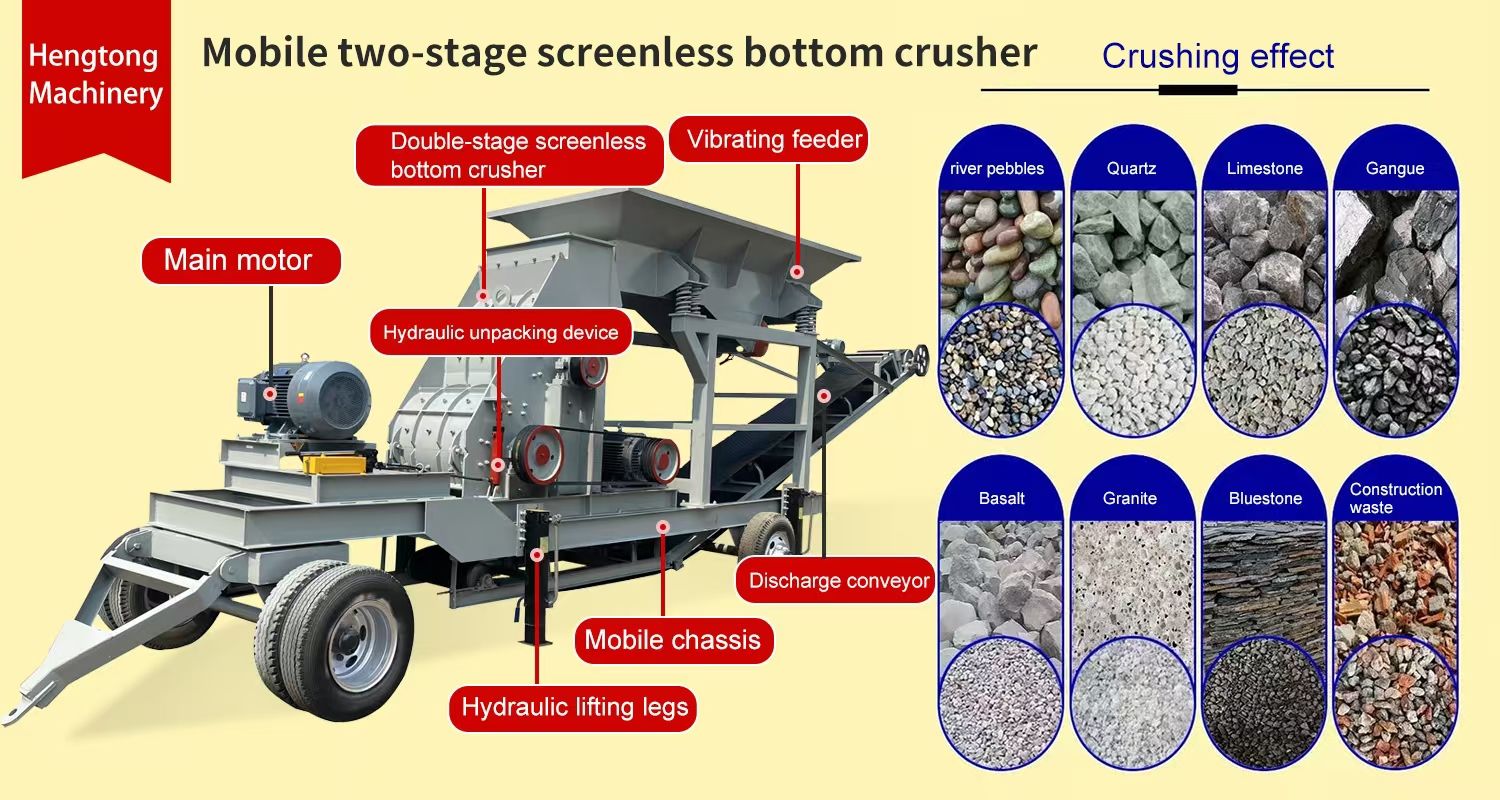 Hengtong Machinery

Mobile two-stage screenless bottom crusher

Crushing effect

Double-stage screenless bottom crusher

Vibrating feeder

Main motor

Hydraulic unpacking device

Discharge conveyor

Mobile chassis

Hydraulic lifting legs

river pebbles

Quartz

Limestone

Gangue

Basalt

Granite

Bluestone

Construction waste